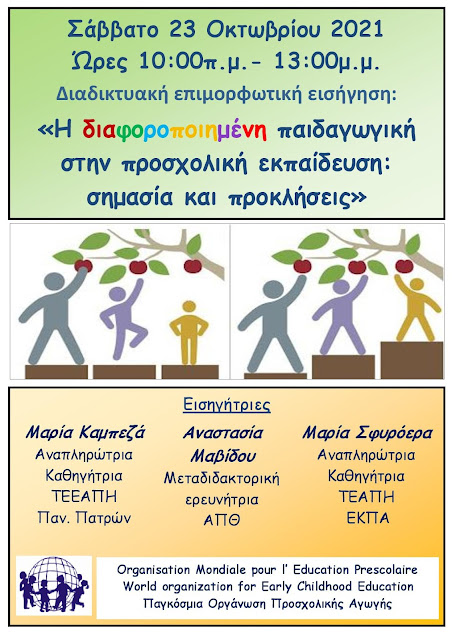 Σάββατο 23 Οκτωβρίου 2021
Ώρες 10:00π.μ.- 13:00μ.μ.
Διαδικτυακή επιμορφωτική εισήγηση:
«Η διαφοροποιημένη παιδαγωγική στην προσχολική εκπαίδευση: σημασία και προκλήσεις»

Εισηγήτριες

Μαρία Καμπεζά
Αναπληρώτρια
Καθηγήτρια
ΤΕΕΑΠΗ
Παν. Πατρών

Αναστασία Μαβίδου
Μεταδιδακτορική
ερευνήτρια
ΑΠΘ

Μαρία Σφυρόερα
Αναπληρώτρια
Καθηγήτρια
ΤΕΑΠΗ
ΕΚΠΑ

Organisation Mondiale pour l' Education Prescolaire
World organization for Early Childhood Education
Παγκόσμια Οργάνωση Προσχολικής Αγωγής